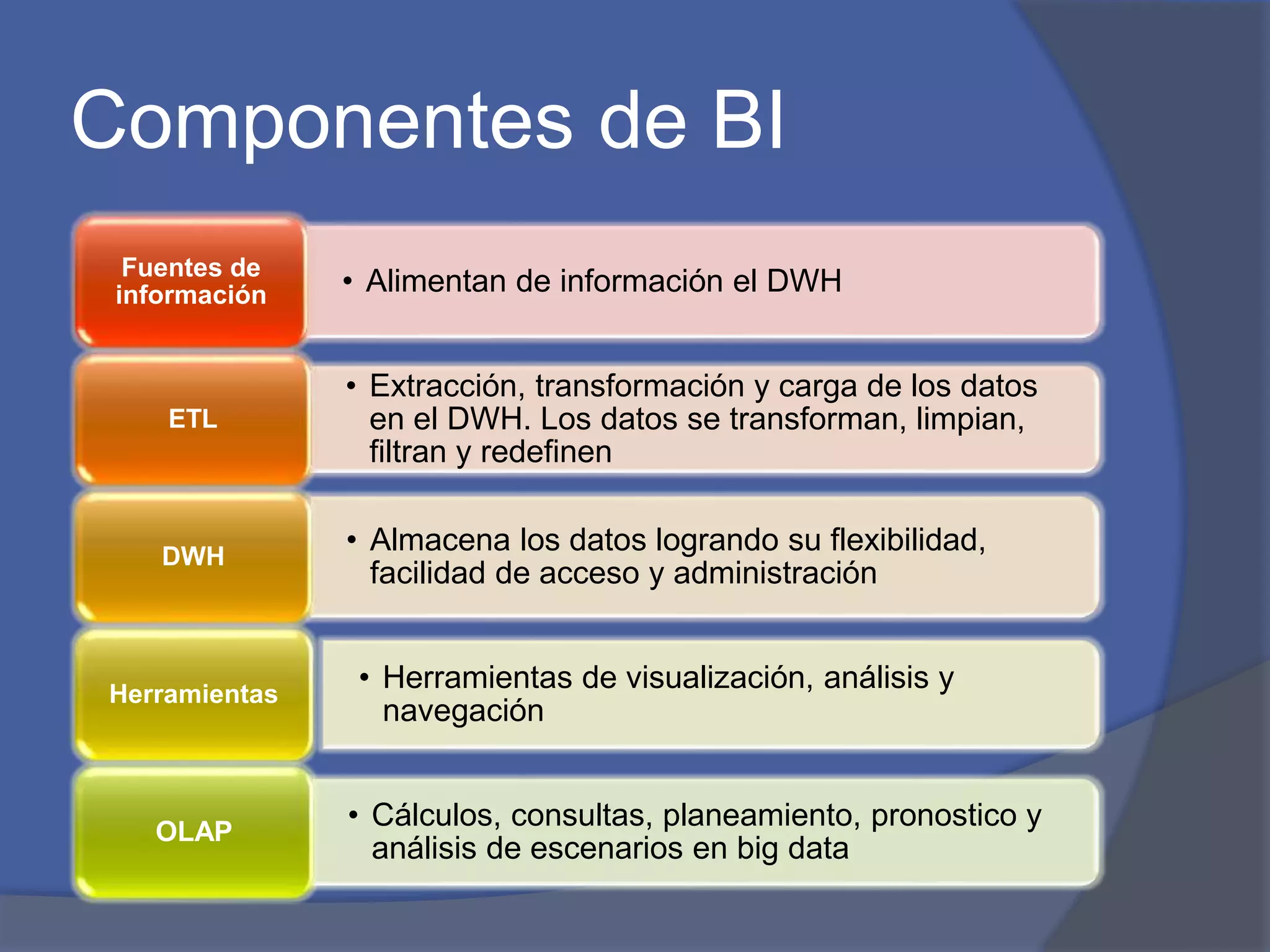 Componentes de BI

Fuentes de información

• Alimentan de información el DWH

ETL

• Extracción, transformación y carga de los datos en el DWH. Los datos se transforman, limpian, filtran y redefinen

DWH

• Almacena los datos logrando su flexibilidad, facilidad de acceso y administración

Herramientas

• Herramientas de visualización, análisis y navegación

OLAP

• Cálculos, consultas, planeamiento, pronostico y análisis de escenarios en big data